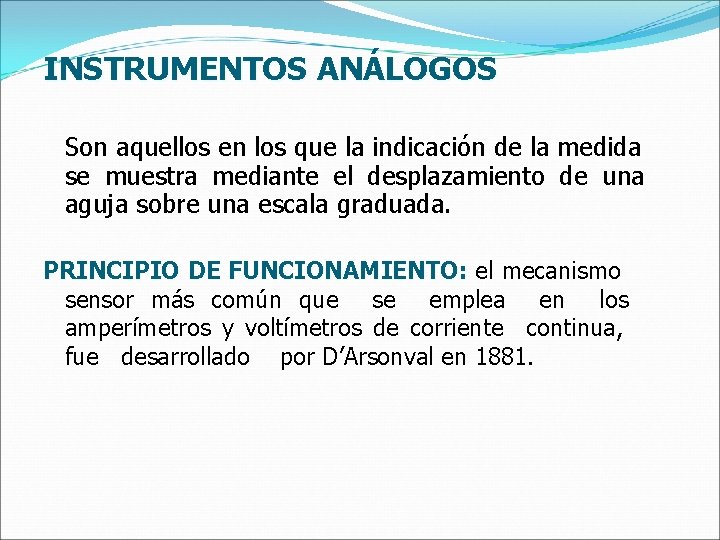 INSTRUMENTOS ANÁLOGOS

Son aquellos en los que la indicación de la medida se muestra mediante el desplazamiento de una aguja sobre una escala graduada.

PRINCIPIO DE FUNCIONAMIENTO: el mecanismo sensor más común que se emplea en los amperímetros y voltímetros de corriente continua, fue desarrollado por D'Arsonval en 1881.